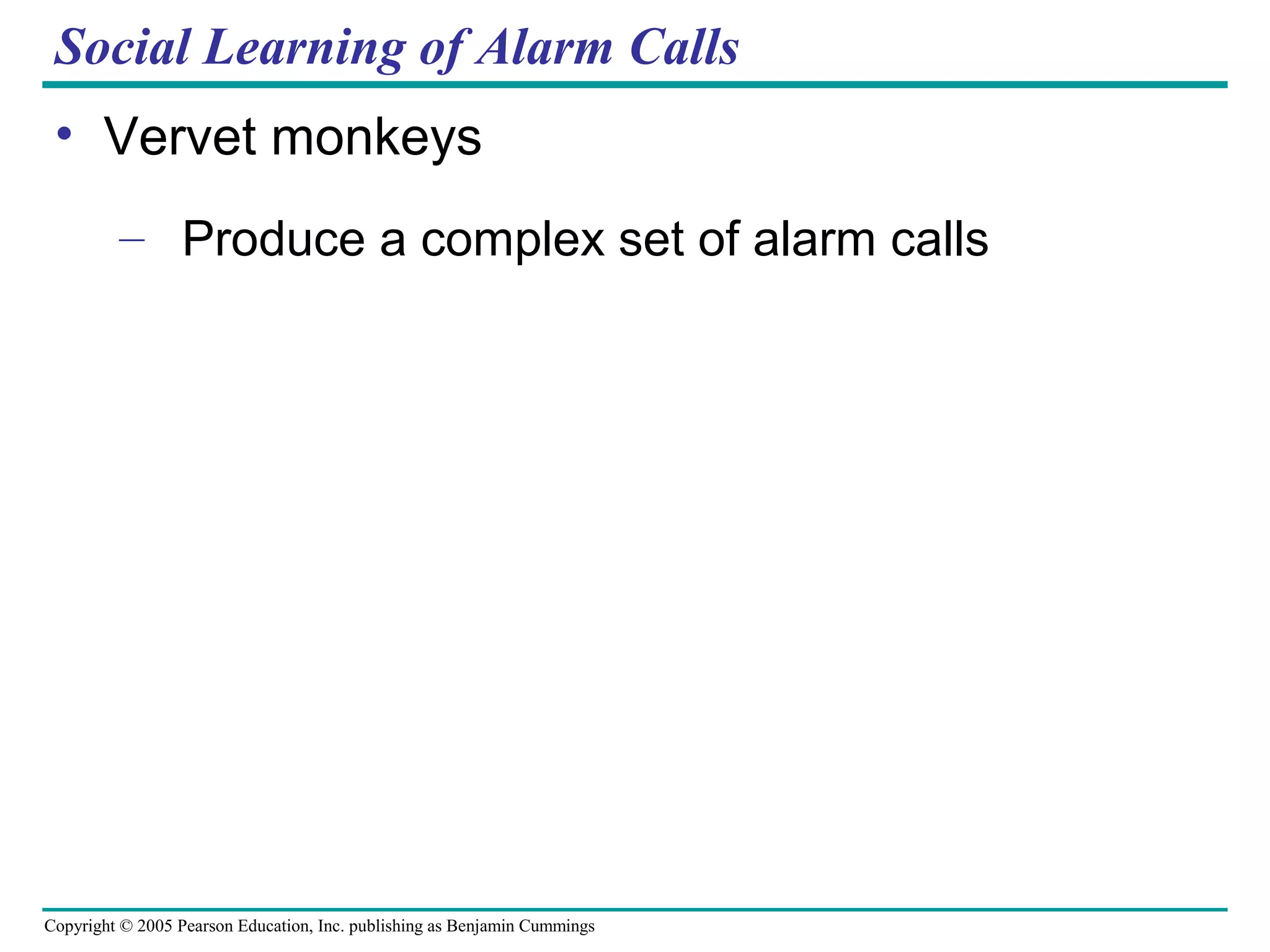 Social Learning of Alarm Calls

• Vervet monkeys

– Produce a complex set of alarm calls

Copyright © 2005 Pearson Education, Inc. publishing as Benjamin Cummings